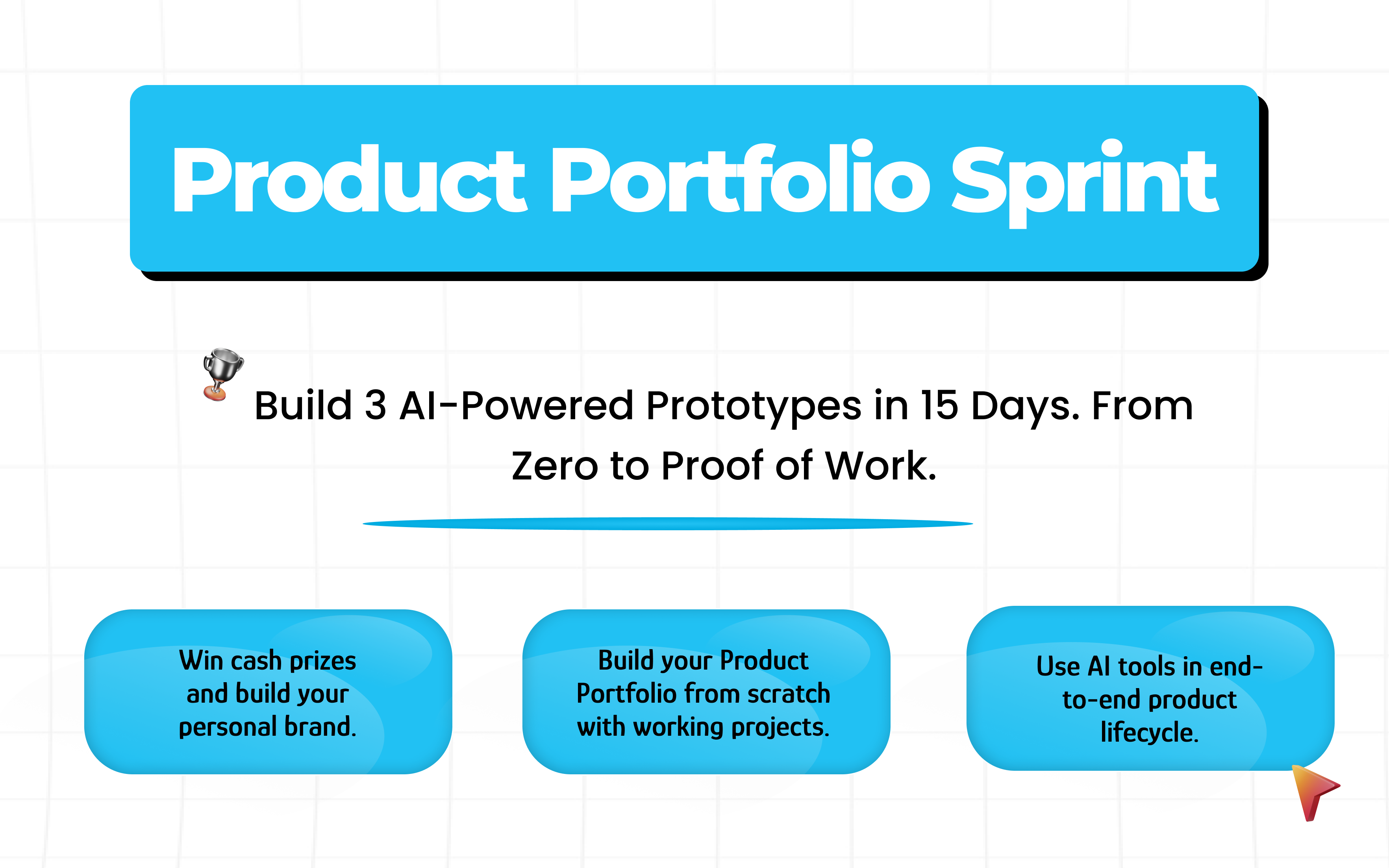 Product Portfolio Sprint

Build 3 AI-Powered Prototypes in 15 Days. From Zero to Proof of Work.

Win cash prizes and build your personal brand.

Build your Product Portfolio from scratch with working projects.

Use AI tools in end-to-end product lifecycle.